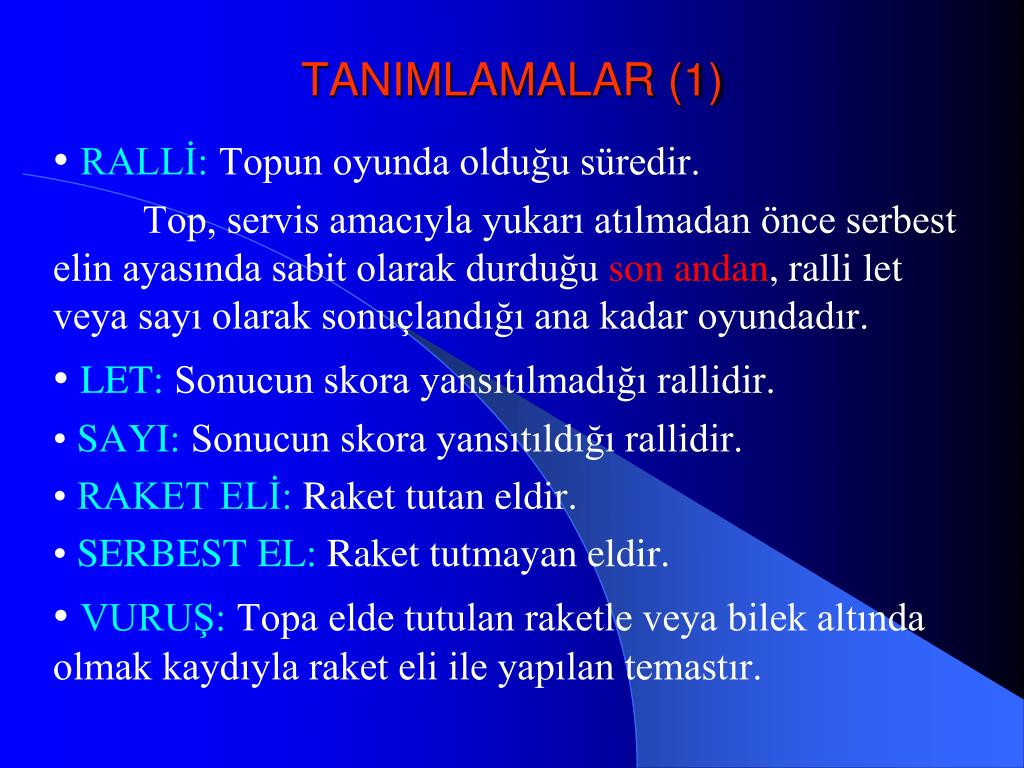 TANIMLAMALAR (1)

• RALLİ: Topun oyunda olduğu süredir.

Top, servis amacıyla yukarı atılmadan önce serbest elin ayasında sabit olarak durduğu son andan, ralli let veya sayı olarak sonuçlandığı ana kadar oyundadır.

• LET: Sonucun skora yansıtılmadığı rallidir.

• SAYI: Sonucun skora yansıtıldığı rallidir.

• RAKET ELİ: Raket tutan eldir.

• SERBEST EL: Raket tutmayan eldir.

• VURUŞ: Topa elde tutulan raketle veya bilek altında olmak kaydıyla raket eli ile yapılan temastır.